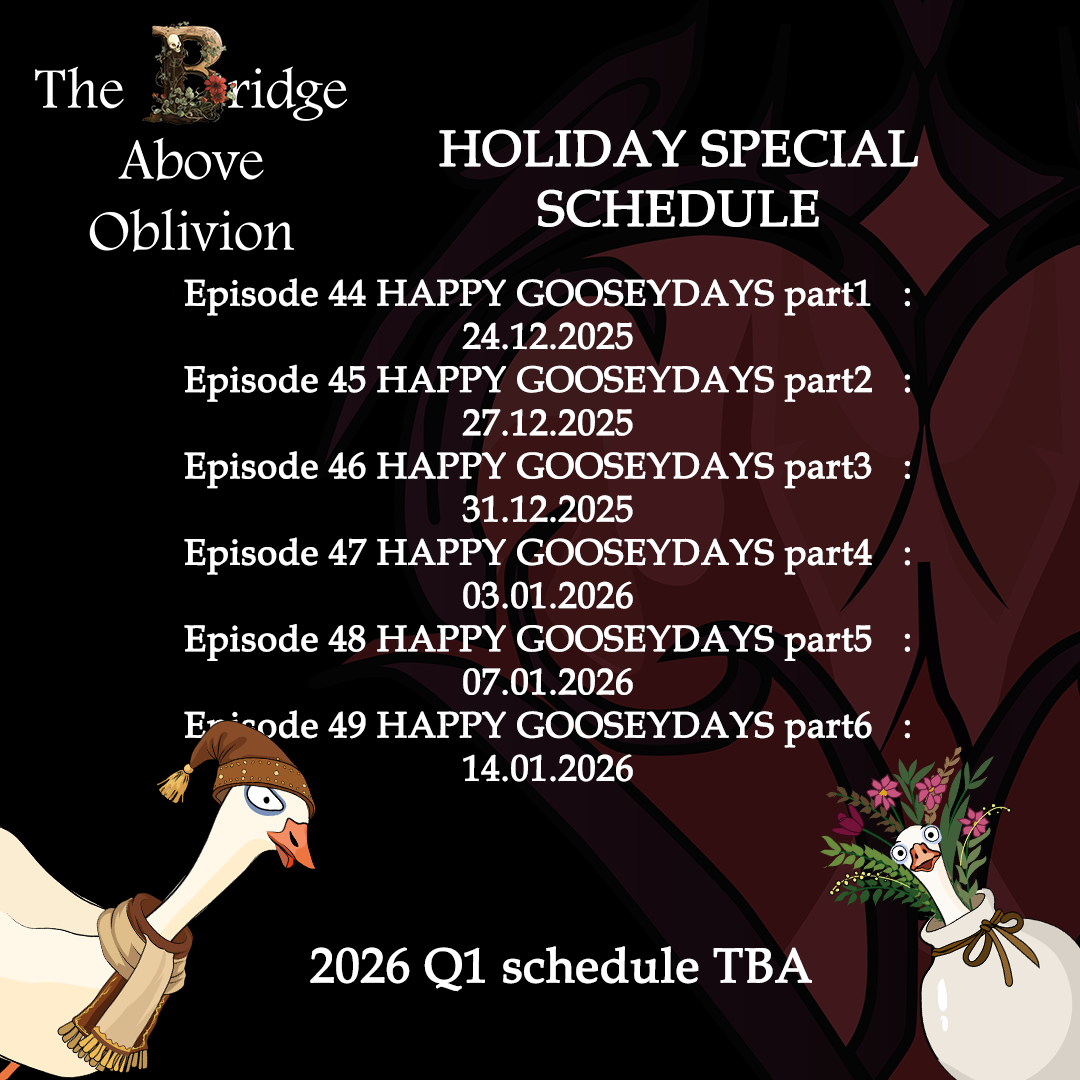 The Bridge Above Oblivion

HOLIDAY SPECIAL SCHEDULE

Episode 44 HAPPY GOOSEYDAYS part1 : 24.12.2025
Episode 45 HAPPY GOOSEYDAYS part2 : 27.12.2025
Episode 46 HAPPY GOOSEYDAYS part3 : 31.12.2025
Episode 47 HAPPY GOOSEYDAYS part4 : 03.01.2026
Episode 48 HAPPY GOOSEYDAYS part5 : 07.01.2026
Episode 49 HAPPY GOOSEYDAYS part6 : 14.01.2026

2026 Q1 schedule TBA